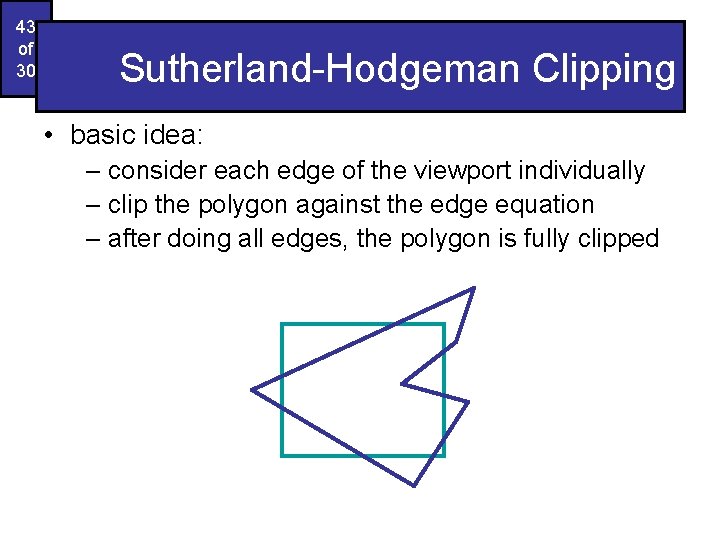 43
of
30

Sutherland-Hodgeman Clipping

• basic idea:
– consider each edge of the viewport individually
– clip the polygon against the edge equation
– after doing all edges, the polygon is fully clipped